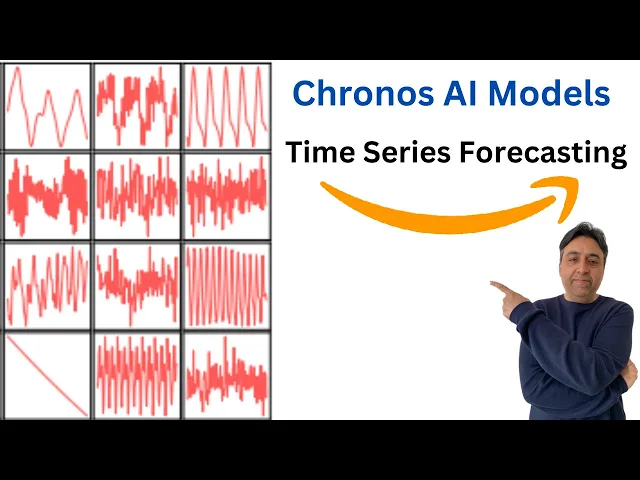 Chronos AI Models

Time Series Forecasting